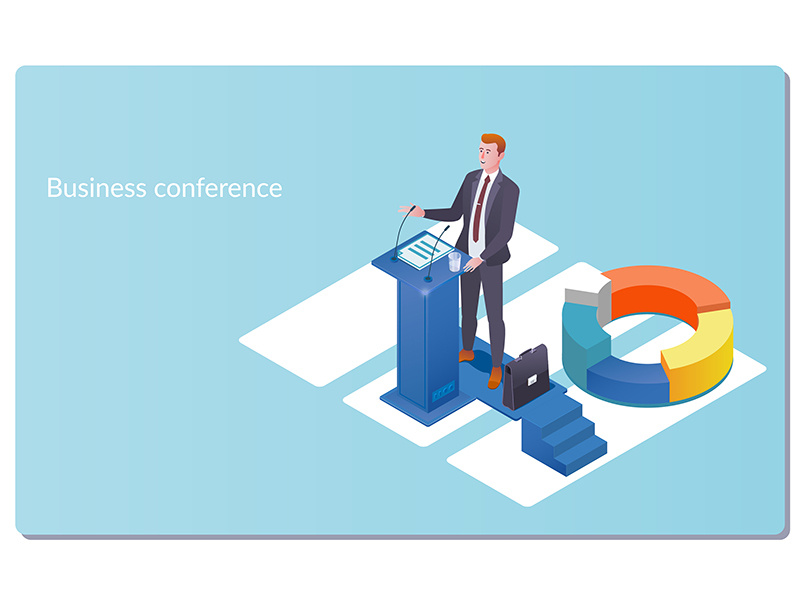 Business conference